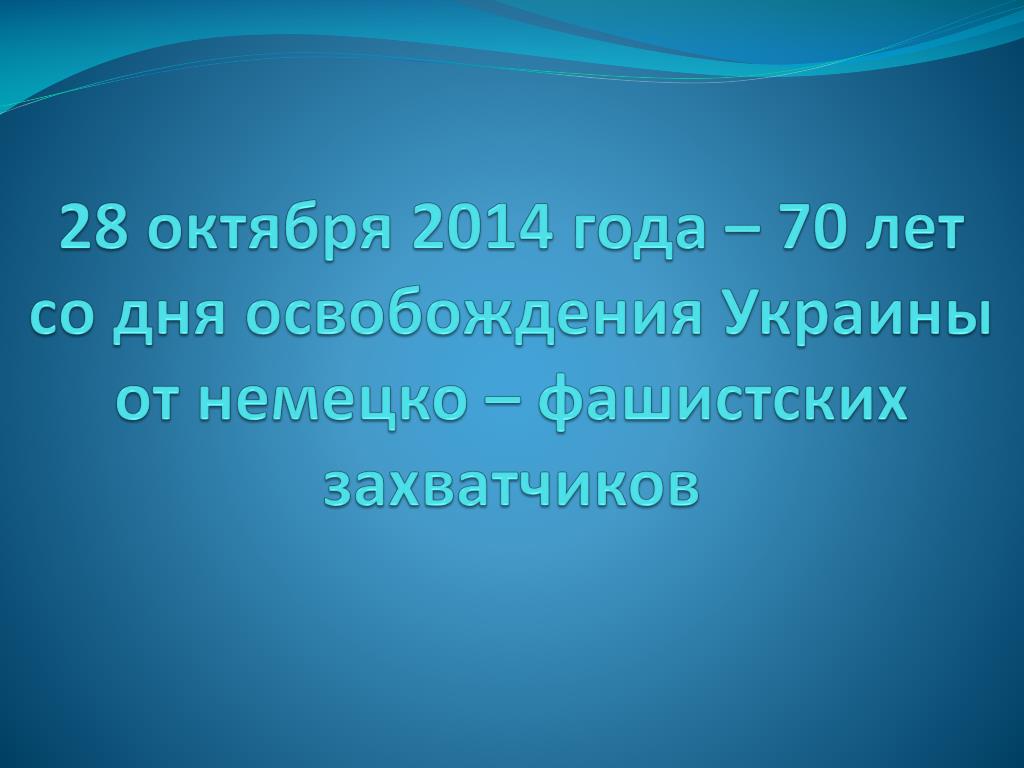 28 октября 2014 года – 70 лет со дня освобождения Украины от немецко – фашистских захватчиков